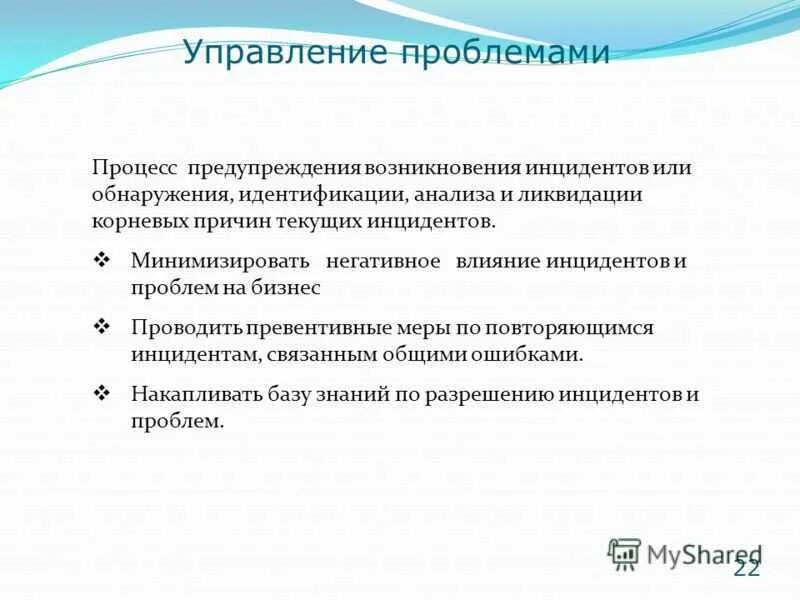 Управление проблемами

Процесс предупреждения возникновения инцидентов или обнаружения, идентификации, анализа и ликвидации корневых причин текущих инцидентов.

❖ Минимизировать негативное влияние инцидентов и проблем на бизнес

❖ Проводить превентивные меры по повторяющимся инцидентам, связанным общими ошибками.

❖ Накапливать базу знаний по разрешению инцидентов и проблем.

MyShared

22